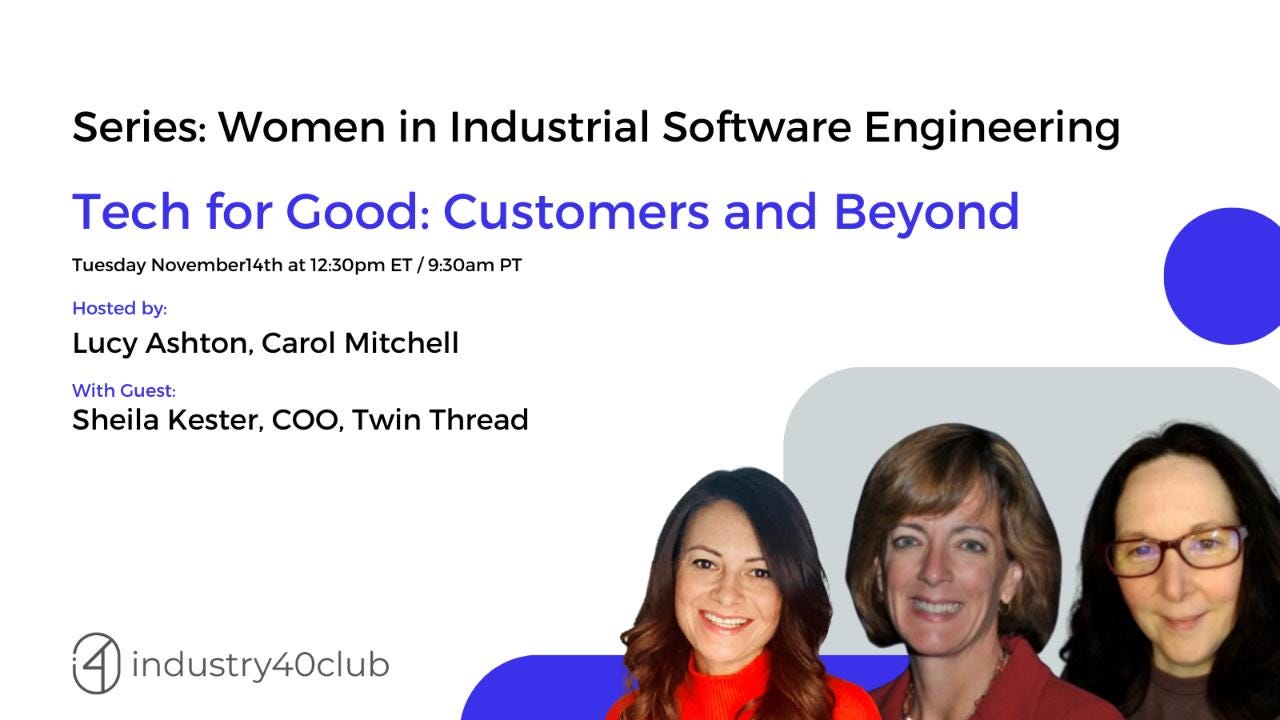 Series: Women in Industrial Software Engineering

Tech for Good: Customers and Beyond

Tuesday November14th at 12:30pm ET / 9:30am PT

Hosted by:

Lucy Ashton, Carol Mitchell

With Guest:

Sheila Kester, COO, Twin Thread

i4 industry40club